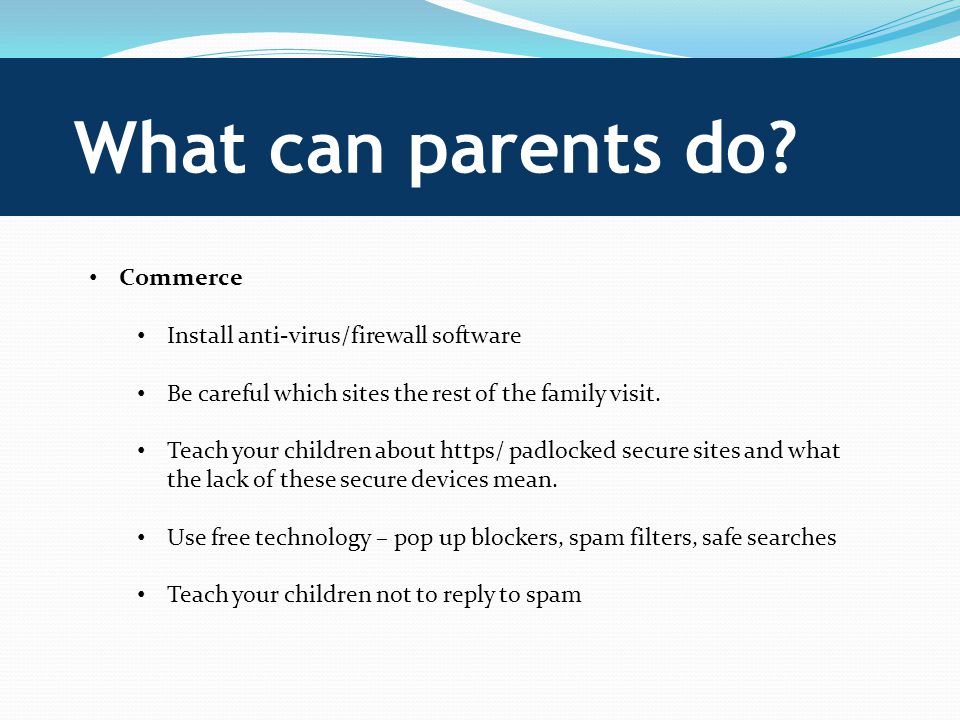 What can parents do?

• Commerce

• Install anti-virus/firewall software

• Be careful which sites the rest of the family visit.

• Teach your children about https/ padlocked secure sites and what the lack of these secure devices mean.

• Use free technology – pop up blockers, spam filters, safe searches

• Teach your children not to reply to spam